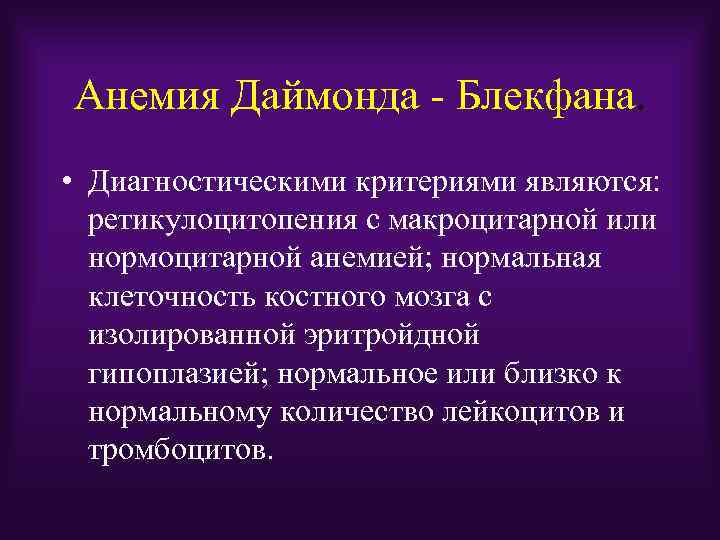 Анемия Даймонда - Блекфана.

• Диагностическими критериями являются: ретикулоцитопения с макроцитарной или нормоцитарной анемией; нормальная клеточность костного мозга с изолированной эритройдной гипоплазией; нормальное или близко к нормальному количество лейкоцитов и тромбоцитов.